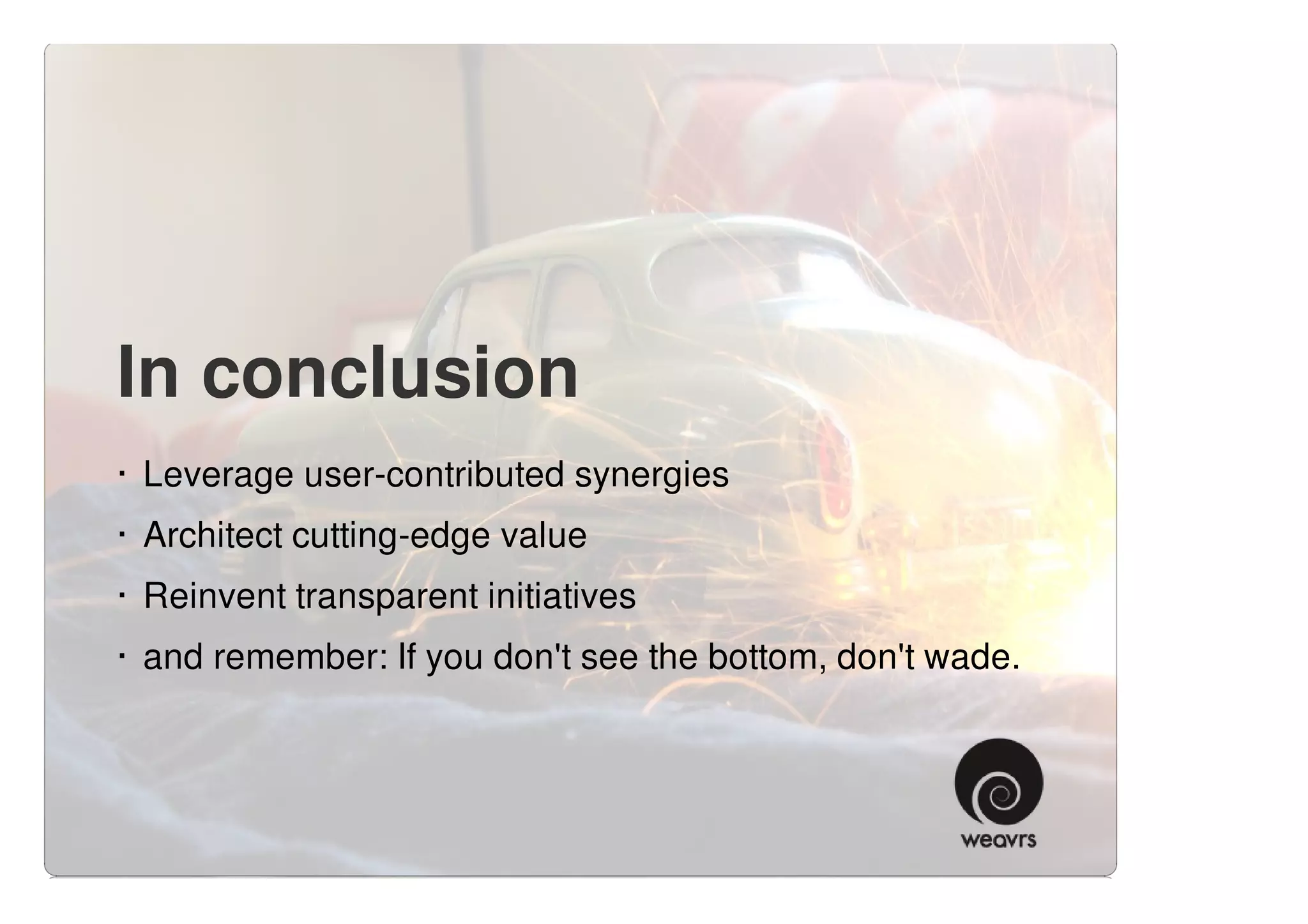 In conclusion

· Leverage user-contributed synergies
· Architect cutting-edge value
· Reinvent transparent initiatives
· and remember: If you don't see the bottom, don't wade.

weavrs